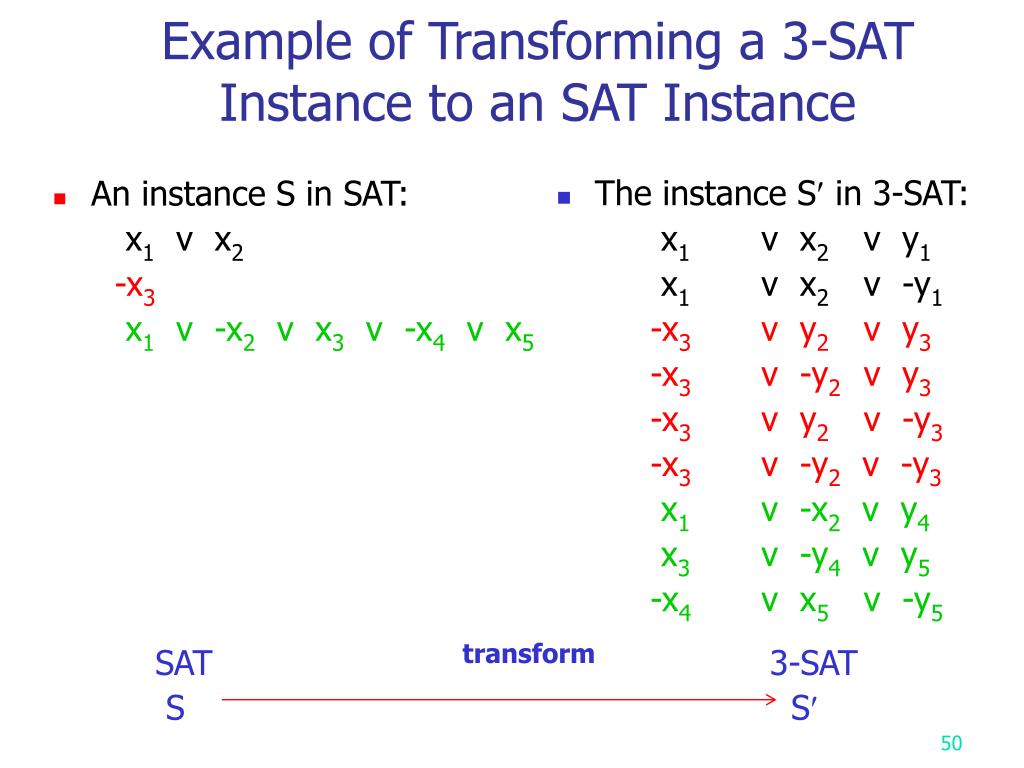 Example of Transforming a 3-SAT Instance to an SAT Instance

An instance S in SAT:
$x_1$ v $x_2$
$-x_3$
$x_1$ v $-x_2$ v $x_3$ v $-x_4$ v $x_5$

The instance S′ in 3-SAT:
$x_1$ v $x_2$ v $y_1$
$x_1$ v $x_2$ v $-y_1$
$-x_3$ v $y_2$ v $y_3$
$-x_3$ v $-y_2$ v $y_3$
$-x_3$ v $y_2$ v $-y_3$
$-x_3$ v $-y_2$ v $-y_3$
$x_1$ v $-x_2$ v $y_4$
$x_3$ v $-y_4$ v $y_5$
$-x_4$ v $x_5$ v $-y_5$

SAT
S
transform
3-SAT
S′

50